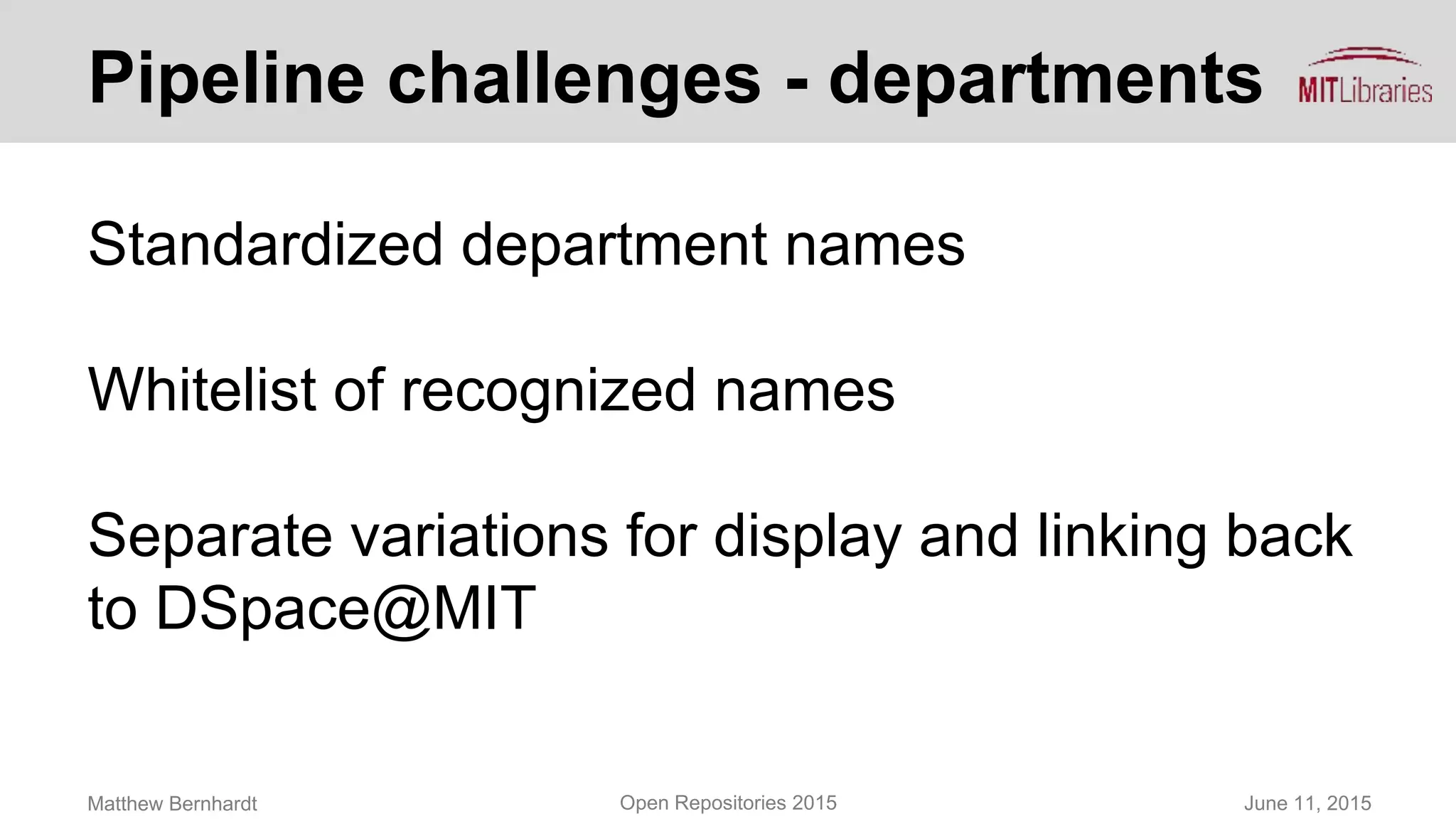 Pipeline challenges - departments

MITLibraries

Standardized department names

Whitelist of recognized names

Separate variations for display and linking back to DSpace@MIT

Matthew Bernhardt

Open Repositories 2015

June 11, 2015